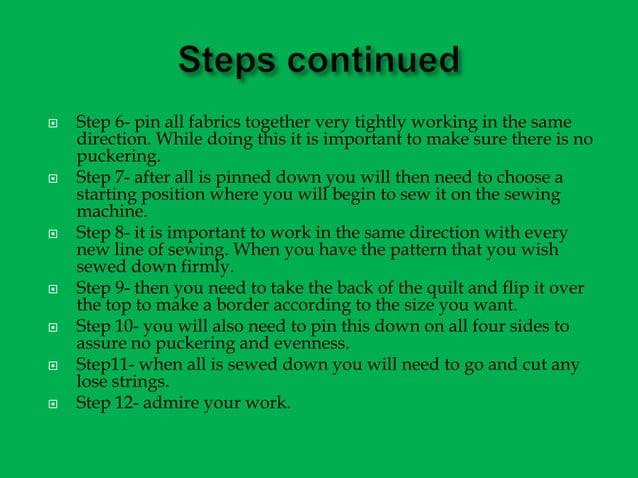 Steps continued

Step 6- pin all fabrics together very tightly working in the same direction. While doing this it is important to make sure there is no puckering.

Step 7- after all is pinned down you will then need to choose a starting position where you will begin to sew it on the sewing machine.

Step 8- it is important to work in the same direction with every new line of sewing. When you have the pattern that you wish sewed down firmly.

Step 9- then you need to take the back of the quilt and flip it over the top to make a border according to the size you want.

Step 10- you will also need to pin this down on all four sides to assure no puckering and evenness.

Step11- when all is sewed down you will need to go and cut any lose strings.

Step 12- admire your work.